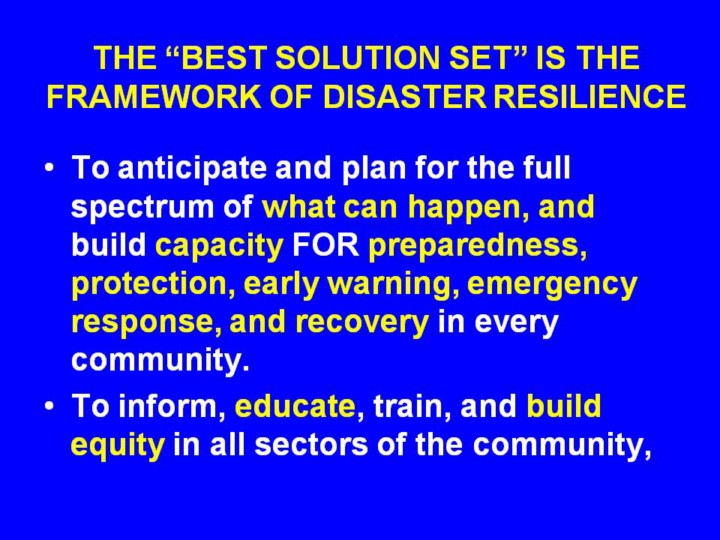 THE “BEST SOLUTION SET” IS THE FRAMEWORK OF DISASTER RESILIENCE

• To anticipate and plan for the full spectrum of what can happen, and build capacity FOR preparedness, protection, early warning, emergency response, and recovery in every community.

• To inform, educate, train, and build equity in all sectors of the community,